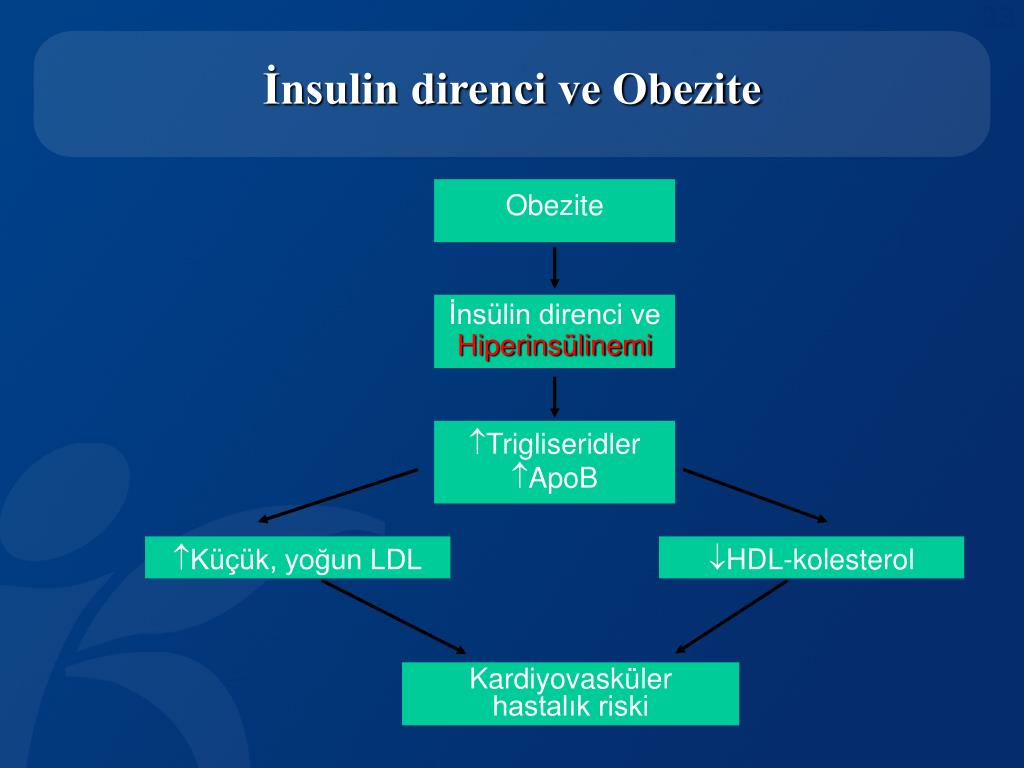 İnsulin direnci ve Obezite

Obezite

İnsülin direnci ve Hiperinsülinemi

↑Trigliseridler
↑ApoB

↑Küçük, yoğun LDL

↓HDL-kolesterol

Kardiyovasküler hastalık riski